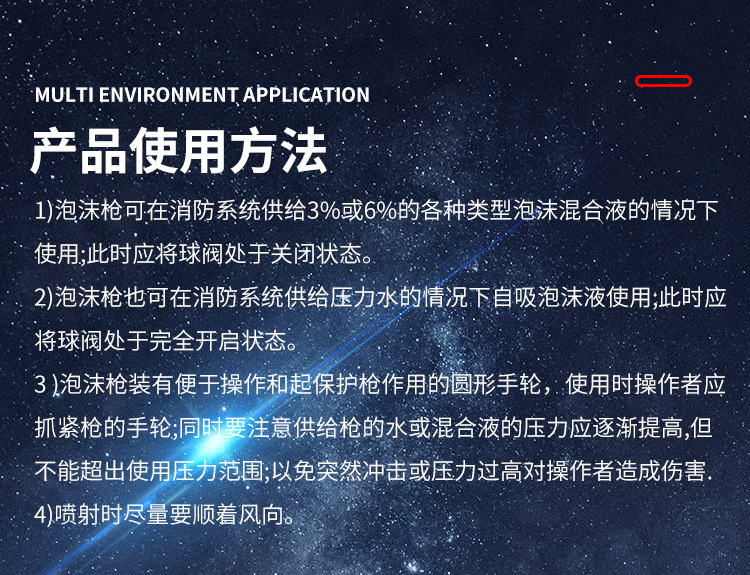 MULTI ENVIRONMENT APPLICATION

产品使用方法

1)泡沫枪可在消防系统供给3%或6%的各种类型泡沫混合液的情况下使用;此时应将球阀处于关闭状态。

2)泡沫枪也可在消防系统供给压力水的情况下自吸泡沫液使用;此时应将球阀处于完全开启状态。

3 )泡沫枪装有便于操作和起保护枪作用的圆形手轮，使用时操作者应抓紧枪的手轮;同时要注意供给枪的水或混合液的压力应逐渐提高,但不能超出使用压力范围;以免突然冲击或压力过高对操作者造成伤害.

4)喷射时尽量要顺着风向。